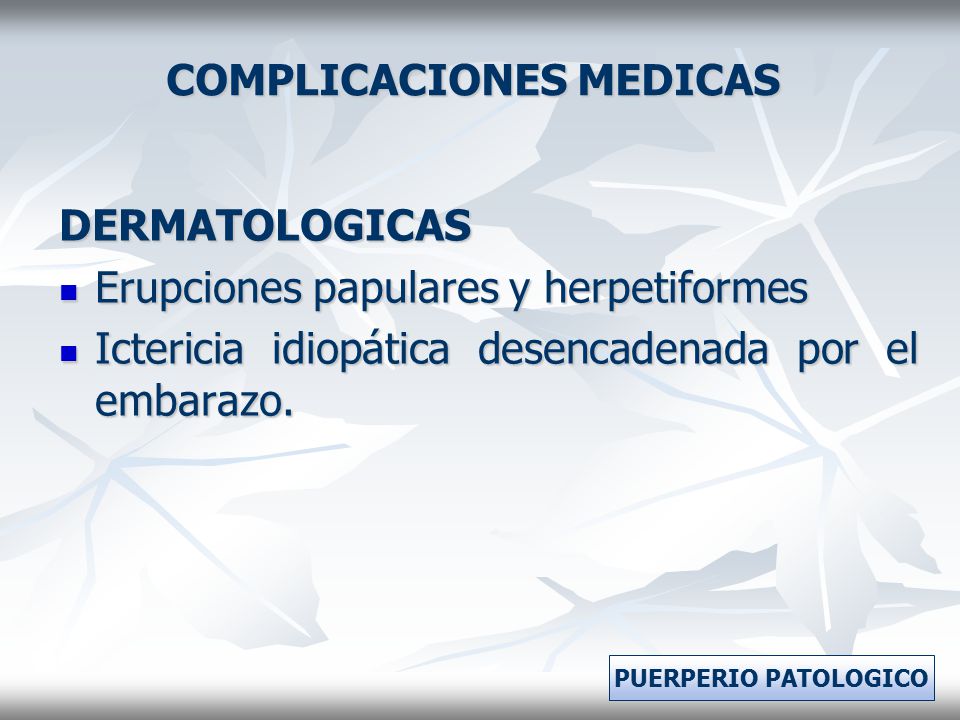 COMPLICACIONES MEDICAS

DERMATOLOGICAS

- Erupciones papulares y herpetiformes
- Ictericia idiopática desencadenada por el embarazo.

PUERPERIO PATOLOGICO